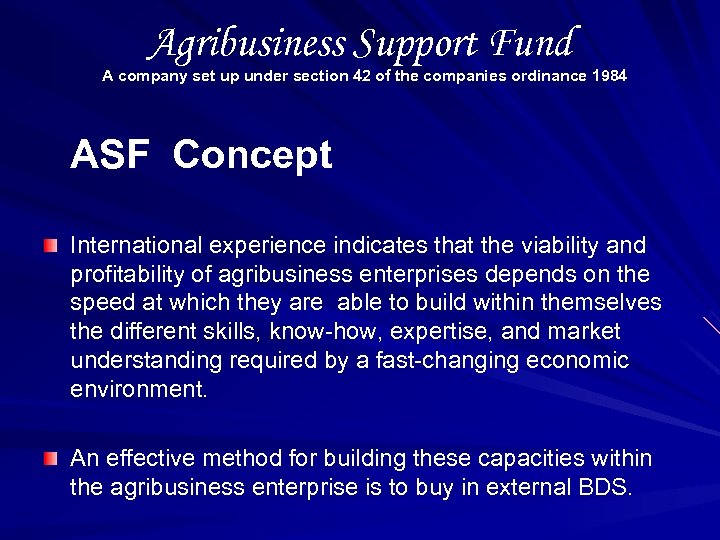 Agribusiness Support Fund
A company set up under section 42 of the companies ordinance 1984

ASF Concept

International experience indicates that the viability and profitability of agribusiness enterprises depends on the speed at which they are able to build within themselves the different skills, know-how, expertise, and market understanding required by a fast-changing economic environment.

An effective method for building these capacities within the agribusiness enterprise is to buy in external BDS.